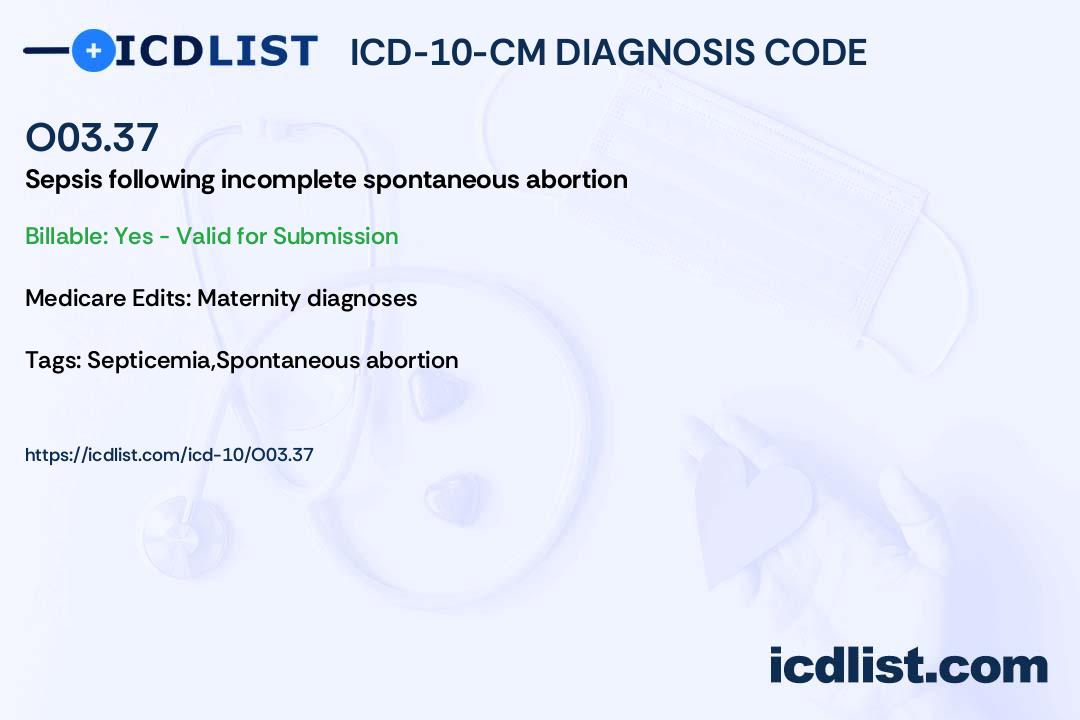 ICDLIST ICD-10-CM DIAGNOSIS CODE

O03.37

Sepsis following incomplete spontaneous abortion

Billable: Yes - Valid for Submission

Medicare Edits: Maternity diagnoses

Tags: Septicemia,Spontaneous abortion

https://icdlist.com/icd-10/O03.37

icdlist.com